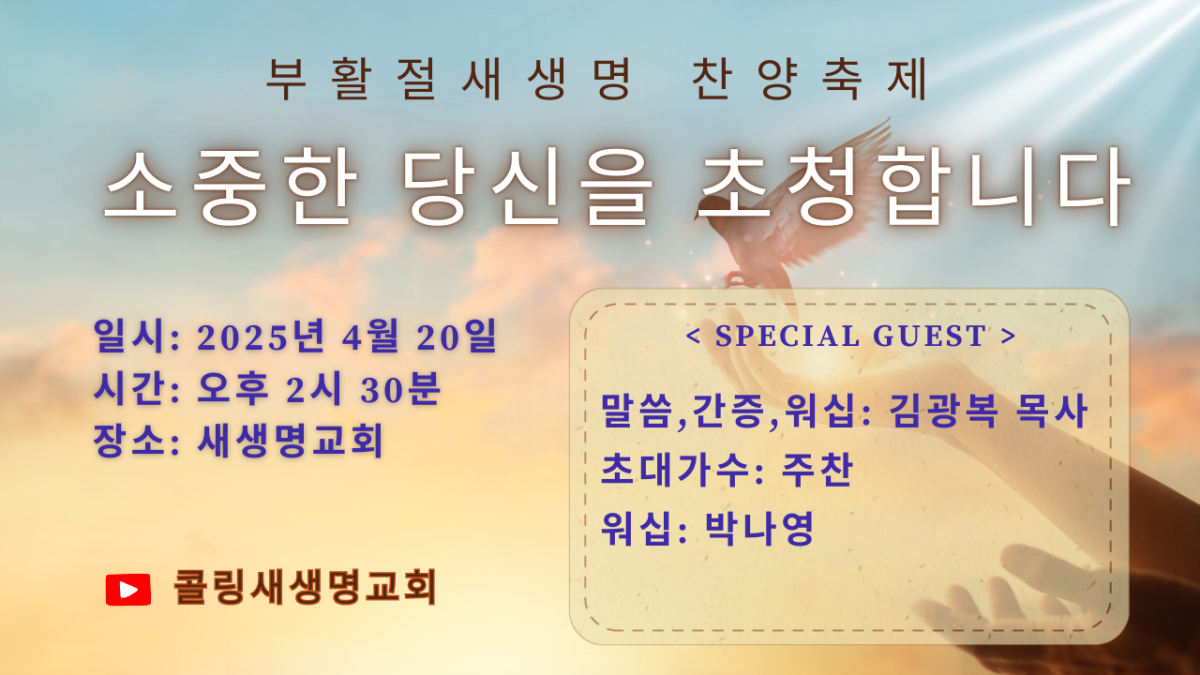 부활절새생명 찬양축제

소중한 당신을 초청합니다

일시: 2025년 4월 20일
시간: 오후 2시 30분
장소: 새생명교회

콜링새생명교회

< SPECIAL GUEST >

말씀,간증,워십: 김광복 목사
초대가수: 주찬
워십: 박나영